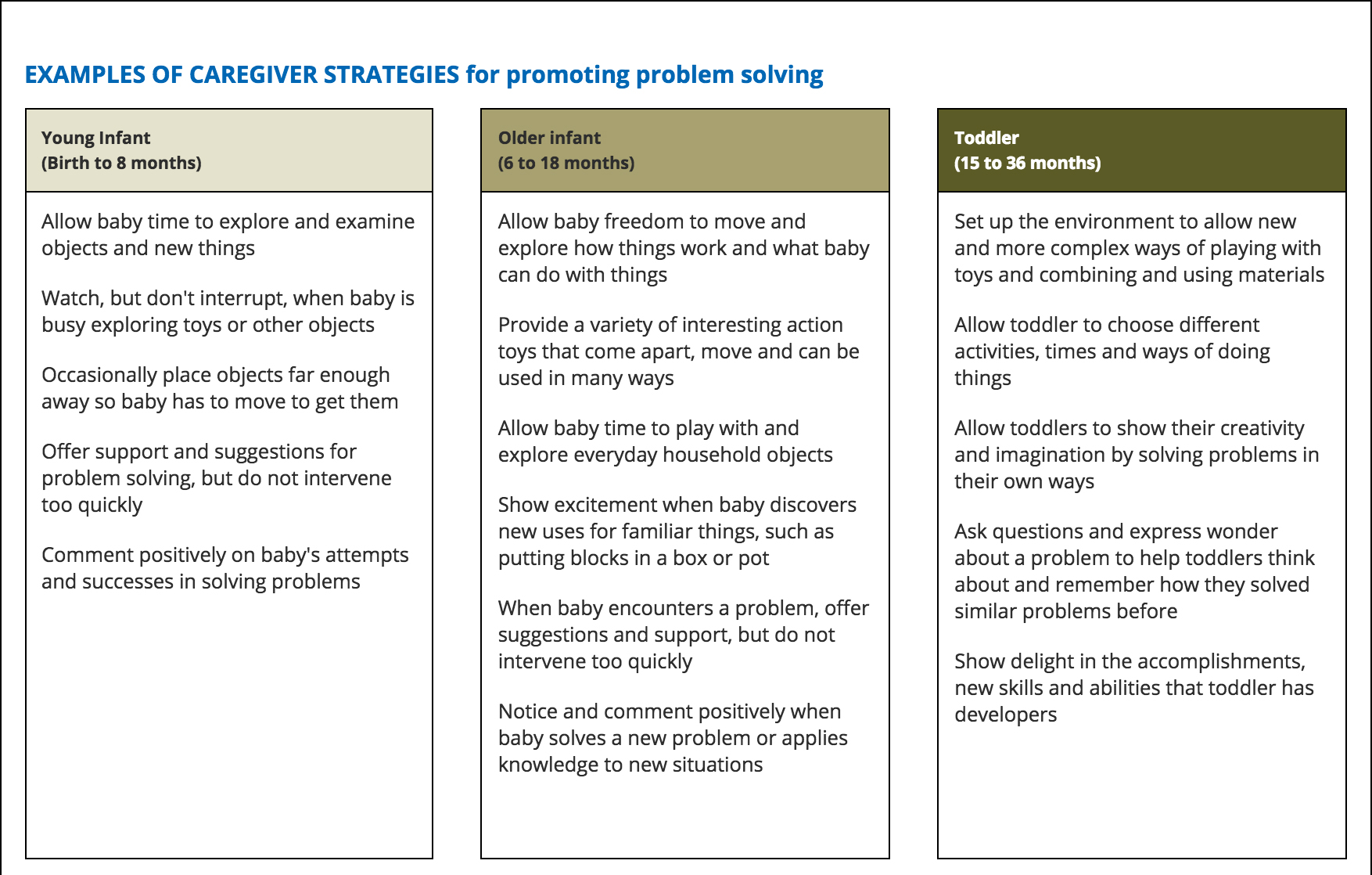 EXAMPLES OF CAREGIVER STRATEGIES for promoting problem solving

Young Infant
(Birth to 8 months)

Allow baby time to explore and examine objects and new things

Watch, but don't interrupt, when baby is busy exploring toys or other objects

Occasionally place objects far enough away so baby has to move to get them

Offer support and suggestions for problem solving, but do not intervene too quickly

Comment positively on baby's attempts and successes in solving problems

Older infant
(6 to 18 months)

Allow baby freedom to move and explore how things work and what baby can do with things

Provide a variety of interesting action toys that come apart, move and can be used in many ways

Allow baby time to play with and explore everyday household objects

Show excitement when baby discovers new uses for familiar things, such as putting blocks in a box or pot

When baby encounters a problem, offer suggestions and support, but do not intervene too quickly

Notice and comment positively when baby solves a new problem or applies knowledge to new situations

Toddler
(15 to 36 months)

Set up the environment to allow new and more complex ways of playing with toys and combining and using materials

Allow toddler to choose different activities, times and ways of doing things

Allow toddlers to show their creativity and imagination by solving problems in their own ways

Ask questions and express wonder about a problem to help toddlers think about and remember how they solved similar problems before

Show delight in the accomplishments, new skills and abilities that toddler has developers